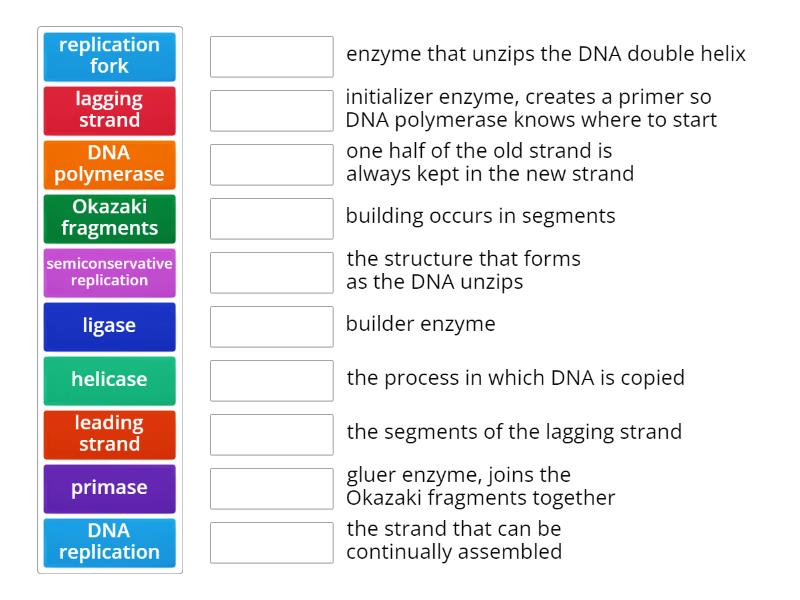 replication fork
lagging strand
DNA polymerase
Okazaki fragments
semiconservative replication
ligase
helicase
leading strand
primase
DNA replication

enzyme that unzips the DNA double helix
initializer enzyme, creates a primer so DNA polymerase knows where to start
one half of the old strand is always kept in the new strand
building occurs in segments
the structure that forms as the DNA unzips
builder enzyme
the process in which DNA is copied
the segments of the lagging strand
gluer enzyme, joins the Okazaki fragments together
the strand that can be continually assembled